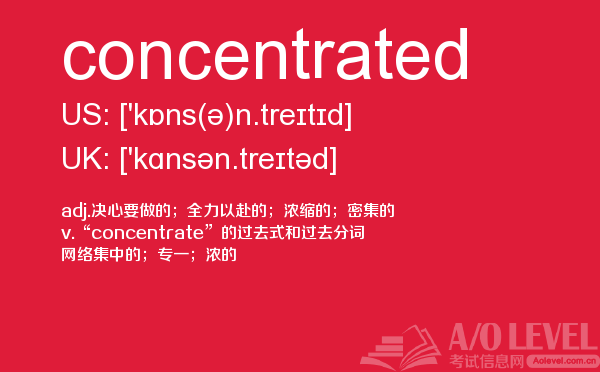 concentrated

US: ['kɒns(ə)n.treɪtɪd]

UK: ['kɑnsən.treɪtəd]

adj.决心要做的；全力以赴的；浓缩的；密集的
v.“concentrate”的过去式和过去分词
网络集中的；专一；浓的

A/O LEVEL
考试信息网 Aolevel.com.cn